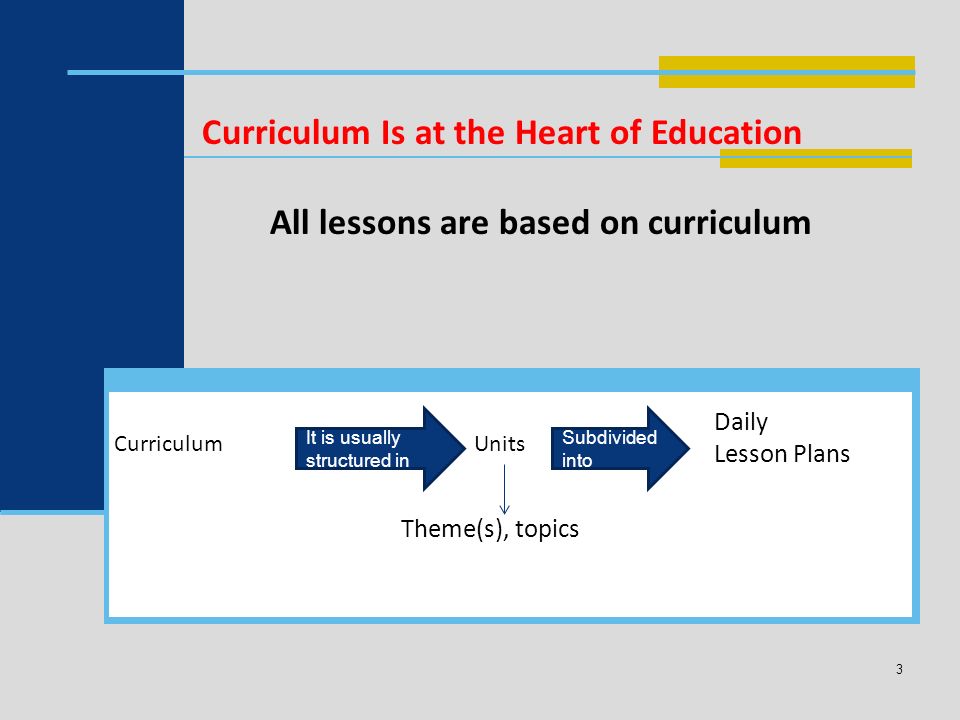 Curriculum Is at the Heart of Education

All lessons are based on curriculum

Curriculum

It is usually structured in

Units

Subdivided into

Daily
Lesson Plans

Theme(s), topics

3